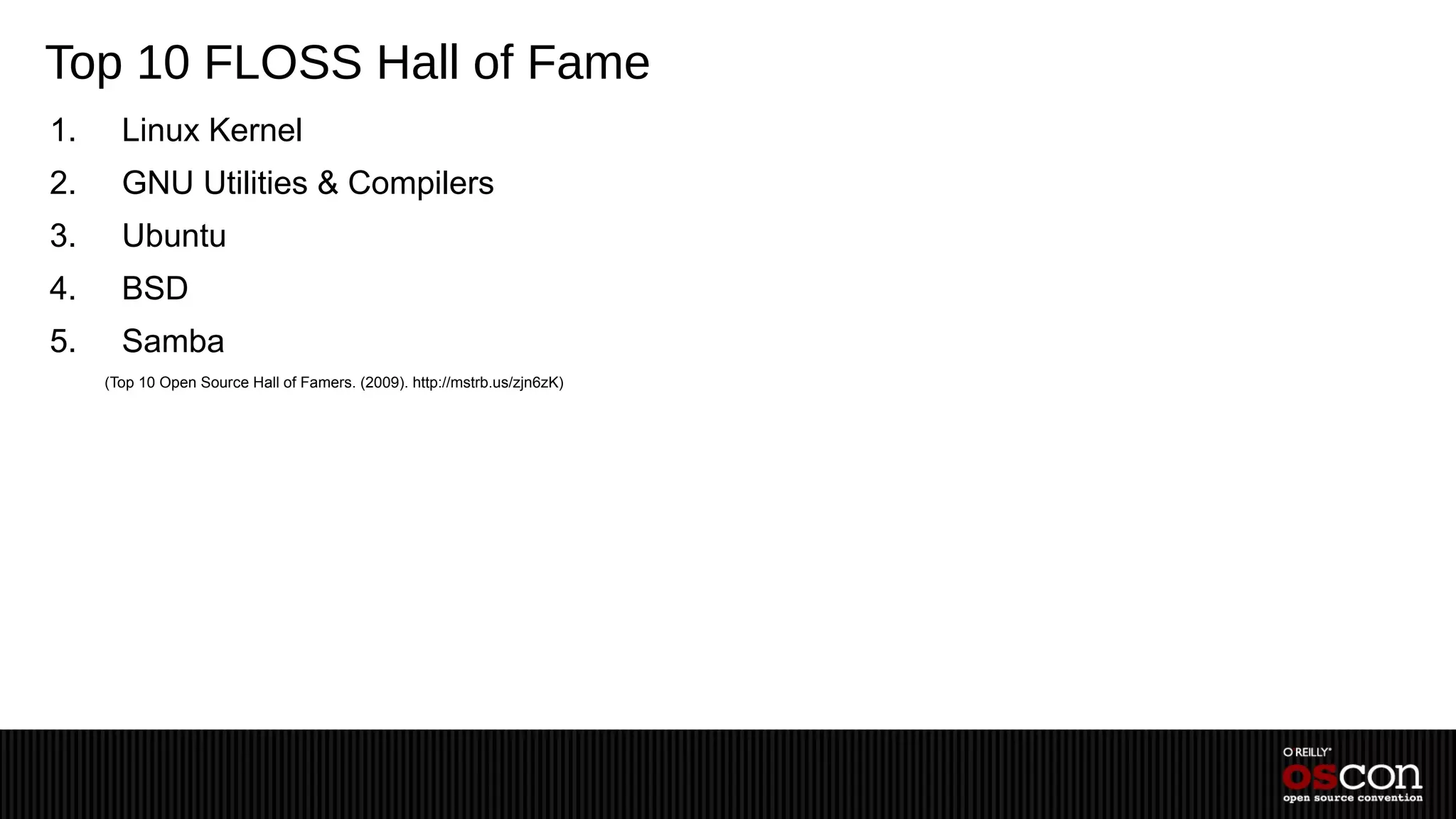 Top 10 FLOSS Hall of Fame

1. Linux Kernel
2. GNU Utilities & Compilers
3. Ubuntu
4. BSD
5. Samba

(Top 10 Open Source Hall of Famers. (2009). http://mstrb.us/zjn6zK)

O'REILLY®
OSCON
open source convention